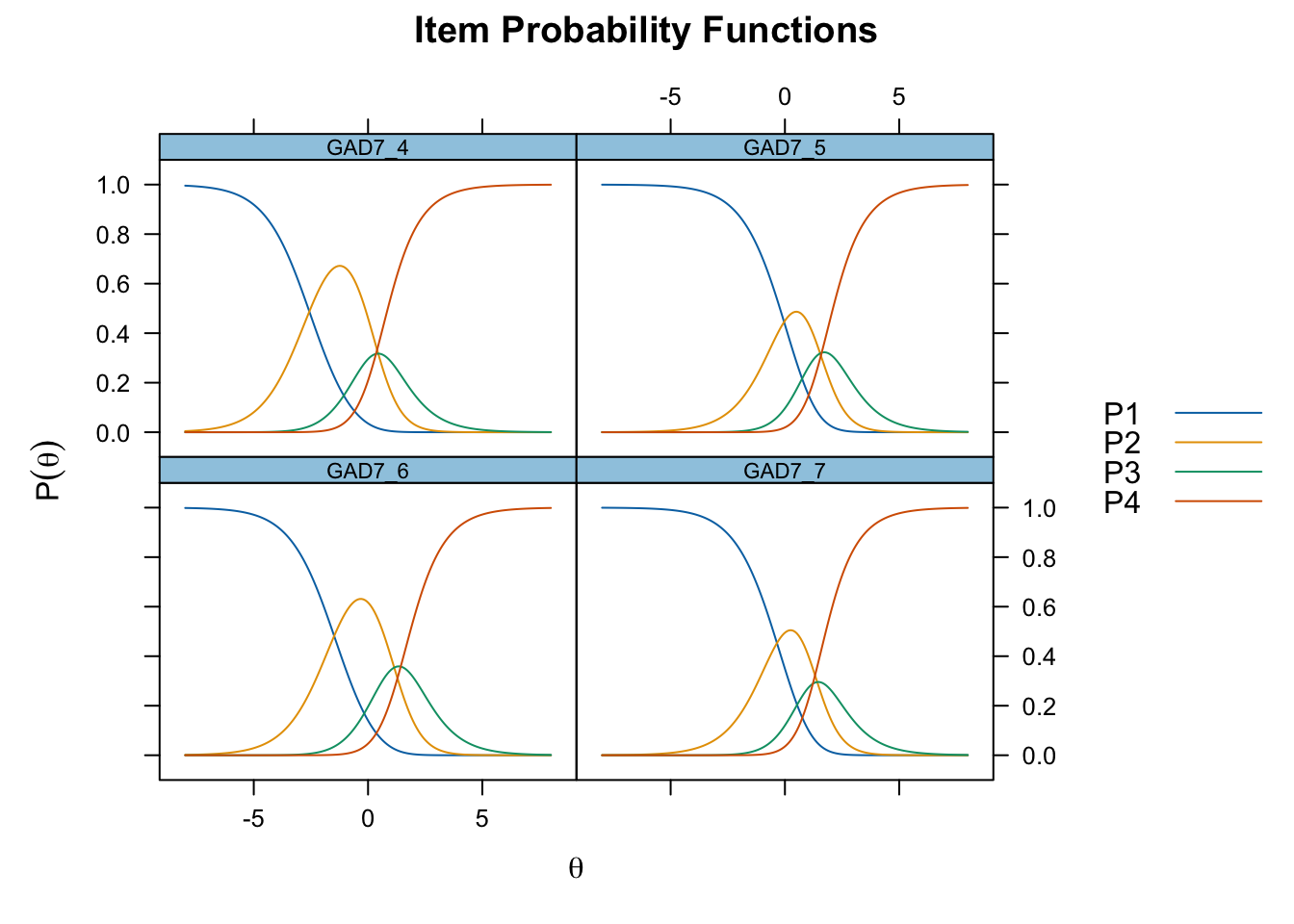 Item Probability Functions

-5 0 5

GAD7_4

GAD7_5

1.0
0.8
0.6
0.4
0.2
0.0

$P(\theta)$

GAD7_6

GAD7_7

1.0
0.8
0.6
0.4
0.2
0.0

-5 0 5

$\theta$

P1
P2
P3
P4